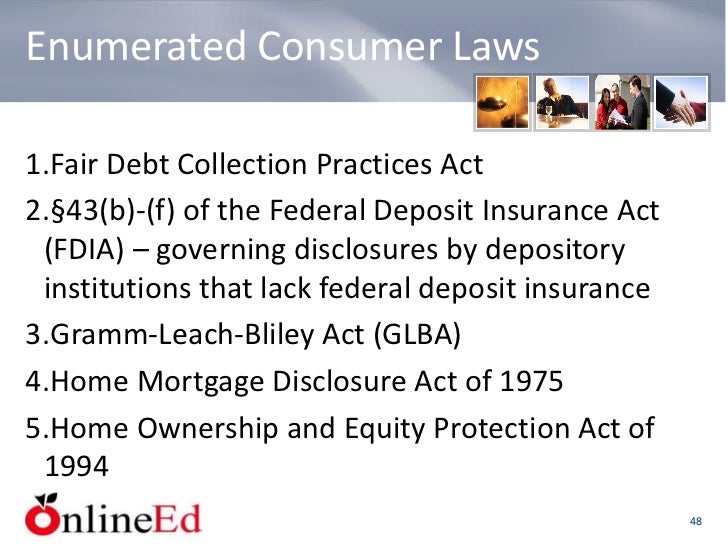 Enumerated Consumer Laws

1.Fair Debt Collection Practices Act

2.§43(b)-(f) of the Federal Deposit Insurance Act (FDIA) – governing disclosures by depository institutions that lack federal deposit insurance

3.Gramm-Leach-Bliley Act (GLBA)

4.Home Mortgage Disclosure Act of 1975

5.Home Ownership and Equity Protection Act of 1994

OnlineEd

48